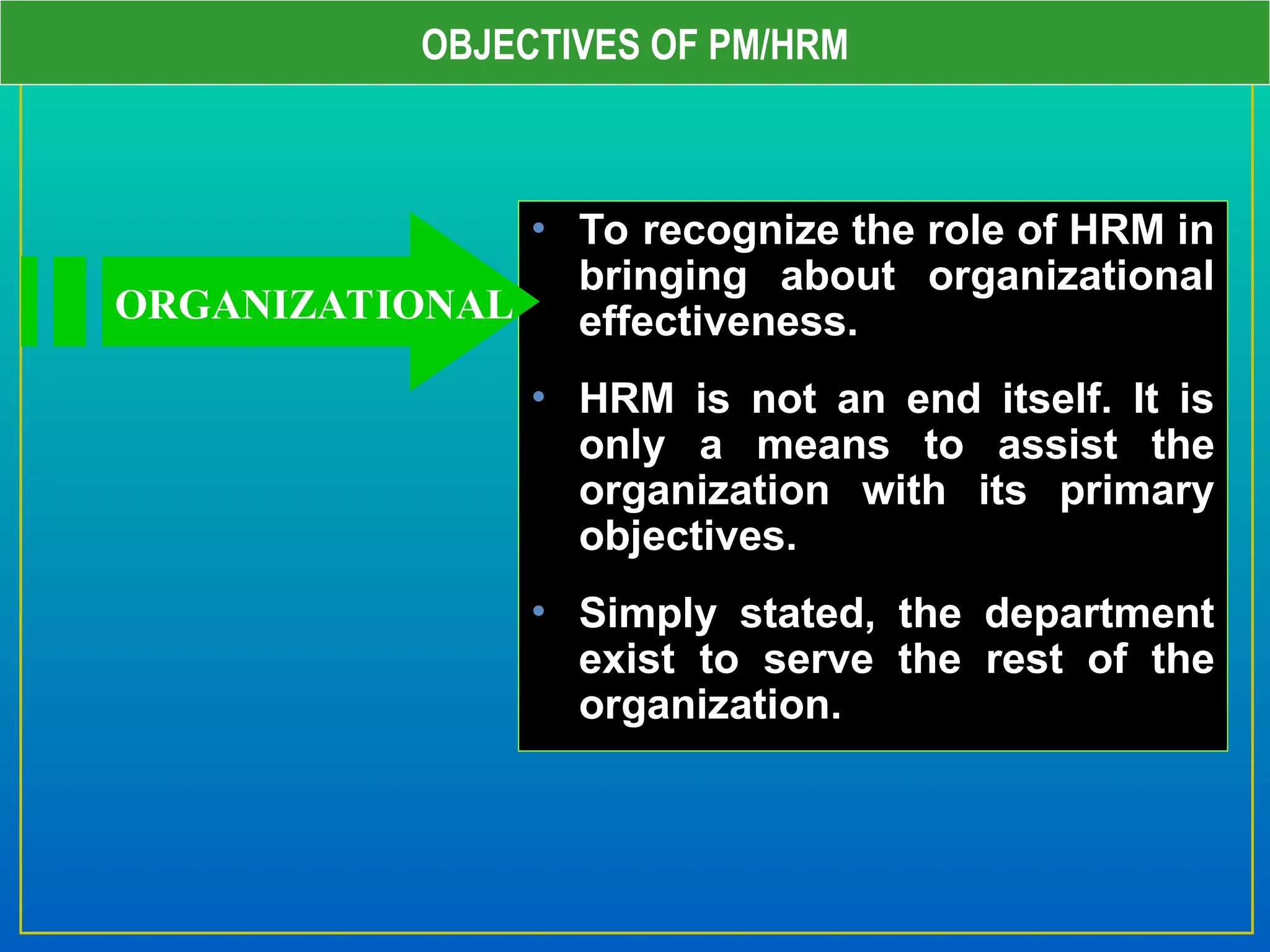 OBJECTIVES OF PM/HRM

ORGANIZATIONAL

• To recognize the role of HRM in bringing about organizational effectiveness.

• HRM is not an end itself. It is only a means to assist the organization with its primary objectives.

• Simply stated, the department exist to serve the rest of the organization.